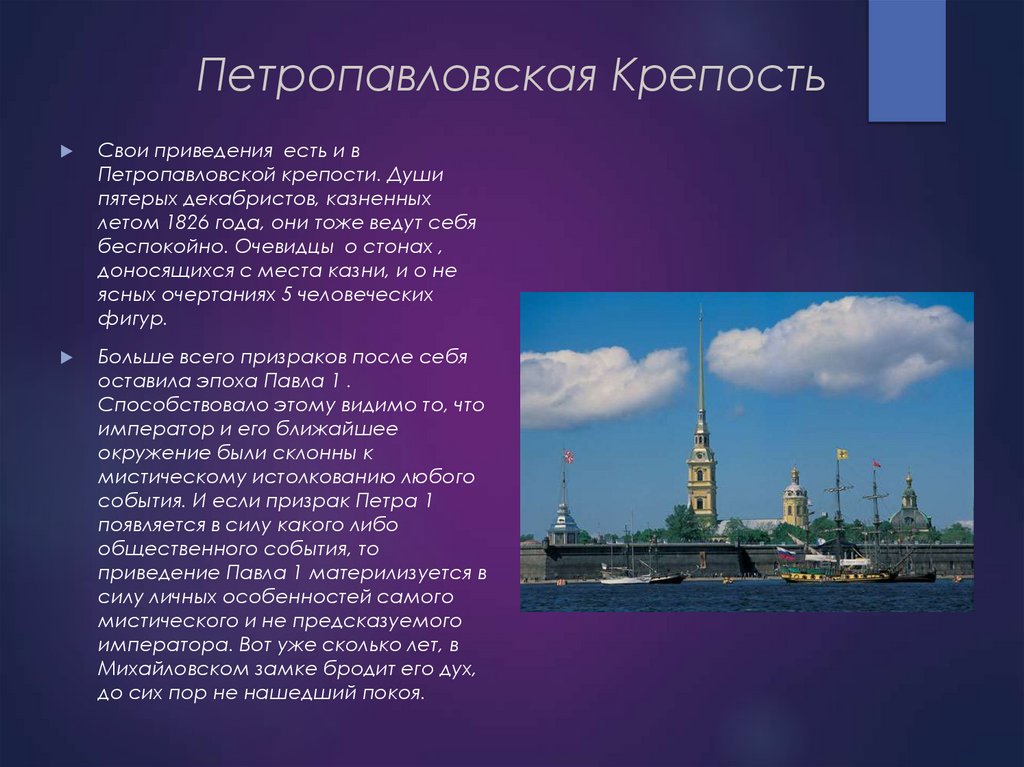 Петропавловская Крепость

Свои приведения есть и в Петропавловской крепости. Души пятерых декабристов, казненных летом 1826 года, они тоже ведут себя беспокойно. Очевидцы о стонах , доносящихся с места казни, и о не ясных очертаниях 5 человеческих фигур.

Больше всего призраков после себя оставила эпоха Павла 1 . Способствовало этому видимо то, что император и его ближайшее окружение были склонны к мистическому истолкованию любого события. И если призрак Петра 1 появляется в силу какого либо общественного события, то приведение Павла 1 материлизуется в силу личных особенностей самого мистического и не предсказуемого императора. Вот уже сколько лет, в Михайловском замке бродит его дух, до сих пор не нашедший покоя.